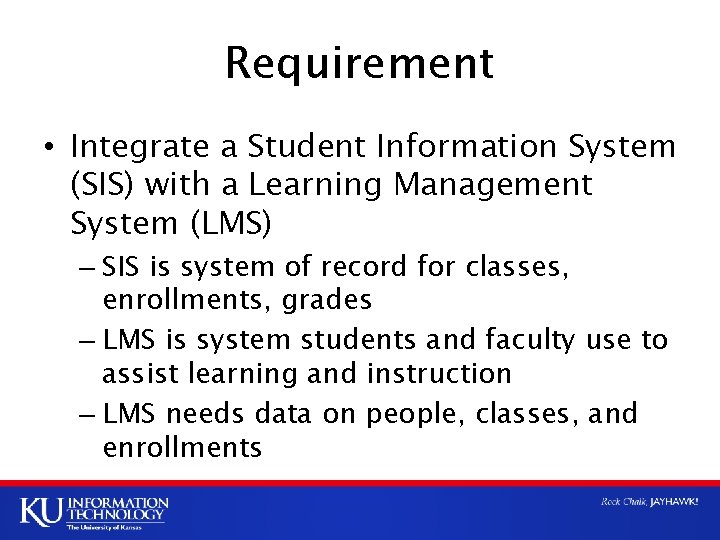 Requirement

• Integrate a Student Information System (SIS) with a Learning Management System (LMS)
– SIS is system of record for classes, enrollments, grades
– LMS is system students and faculty use to assist learning and instruction
– LMS needs data on people, classes, and enrollments

KU INFORMATION TECHNOLOGY
The University of Kansas

Rock Chalk, JAYHAWK!